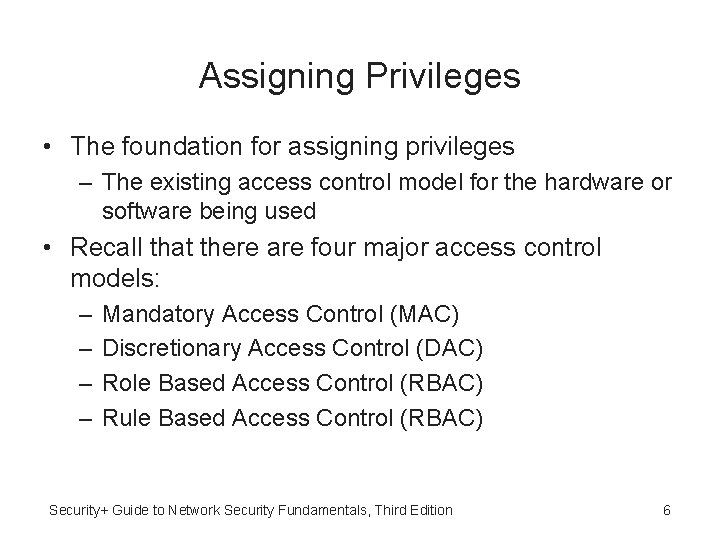 Assigning Privileges

• The foundation for assigning privileges
– The existing access control model for the hardware or software being used

• Recall that there are four major access control models:
– Mandatory Access Control (MAC)
– Discretionary Access Control (DAC)
– Role Based Access Control (RBAC)
– Rule Based Access Control (RBAC)

Security+ Guide to Network Security Fundamentals, Third Edition

6